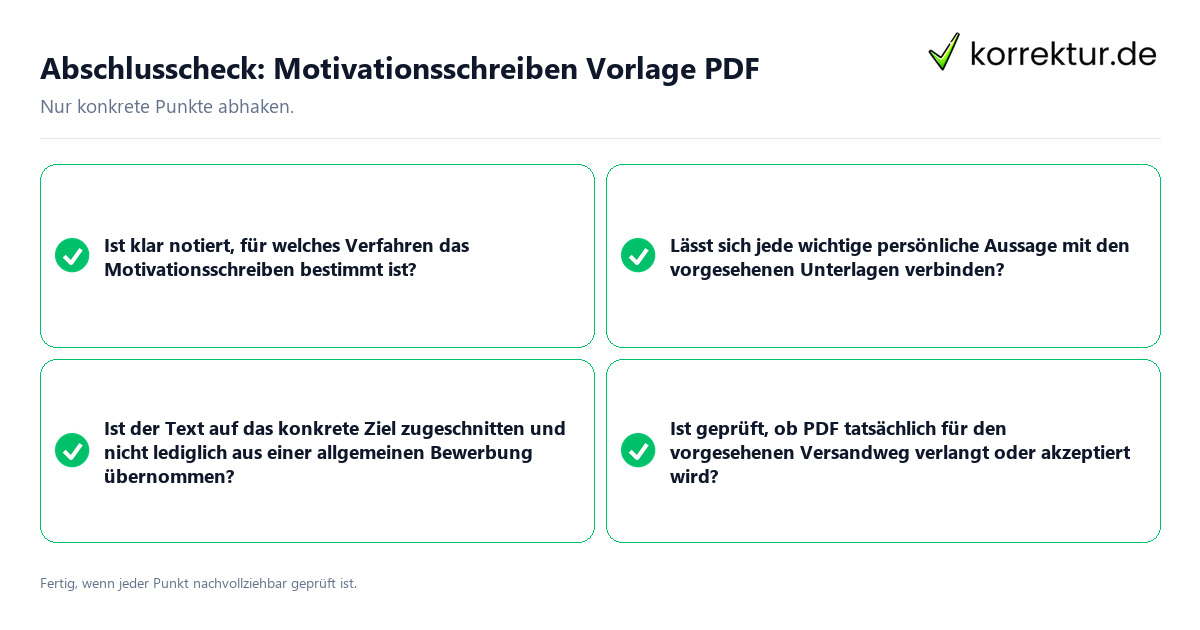 Abschlusscheck: Motivationsschreiben Vorlage PDF

korrektur.de

Nur konkrete Punkte abhaken.

Ist klar notiert, für welches Verfahren das Motivationsschreiben bestimmt ist?

Lässt sich jede wichtige persönliche Aussage mit den vorgesehenen Unterlagen verbinden?

Ist der Text auf das konkrete Ziel zugeschnitten und nicht lediglich aus einer allgemeinen Bewerbung übernommen?

Ist geprüft, ob PDF tatsächlich für den vorgesehenen Versandweg verlangt oder akzeptiert wird?

Fertig, wenn jeder Punkt nachvollziehbar geprüft ist.